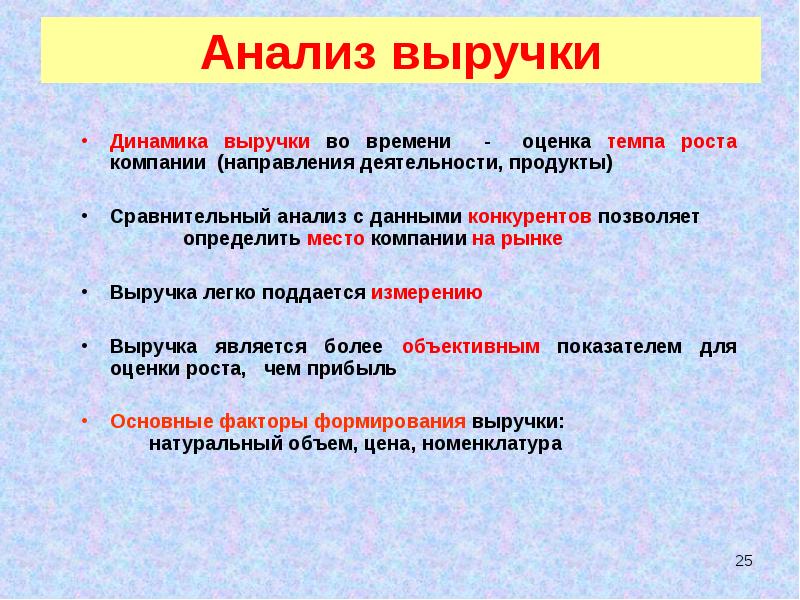 Анализ выручки

• Динамика выручки во времени - оценка темпа роста компании (направления деятельности, продукты)

• Сравнительный анализ с данными конкурентов позволяет определить место компании на рынке

• Выручка легко поддается измерению

• Выручка является более объективным показателем для оценки роста, чем прибыль

• Основные факторы формирования выручки: натуральный объем, цена, номенклатура

25